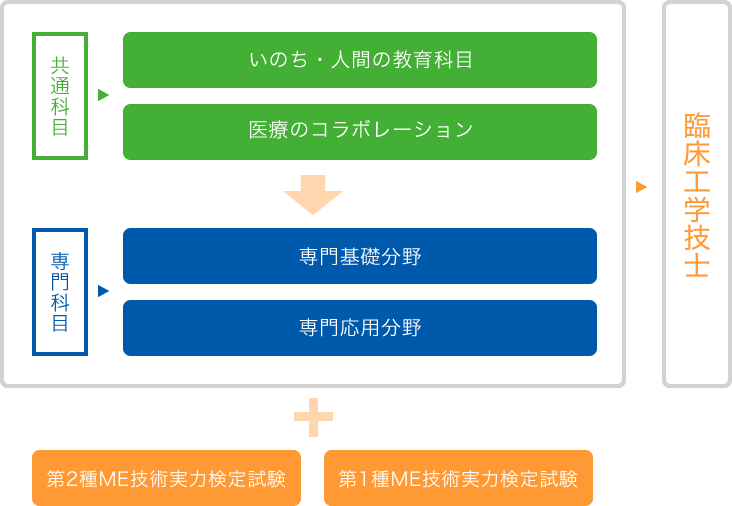 共通科目

いのち・人間の教育科目

医療のコラボレーション

専門科目

専門基礎分野

専門応用分野

臨床工学技士

第2種ME技術実力検定試験

第1種ME技術実力検定試験